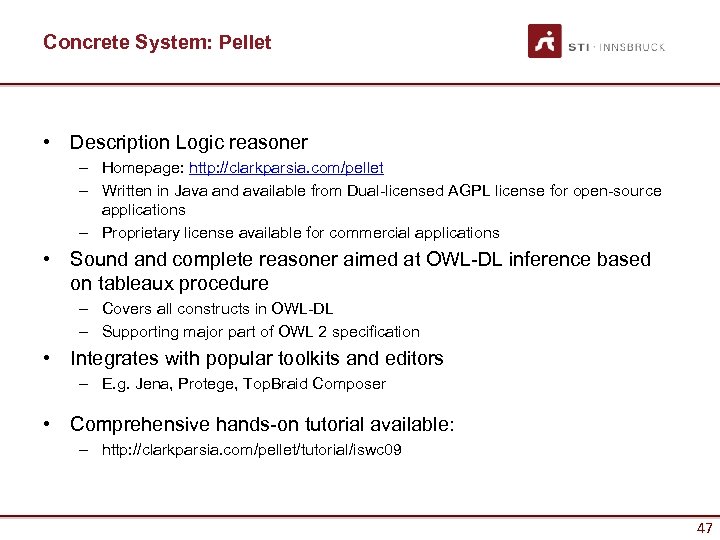 Concrete System: Pellet

STI · INNSBRUCK

• Description Logic reasoner
– Homepage: http://clarkparsia.com/pellet
– Written in Java and available from Dual-licensed AGPL license for open-source applications
– Proprietary license available for commercial applications
• Sound and complete reasoner aimed at OWL-DL inference based on tableaux procedure
– Covers all constructs in OWL-DL
– Supporting major part of OWL 2 specification
• Integrates with popular toolkits and editors
– E.g. Jena, Protege, TopBraid Composer
• Comprehensive hands-on tutorial available:
– http://clarkparsia.com/pellet/tutorial/iswc09

47